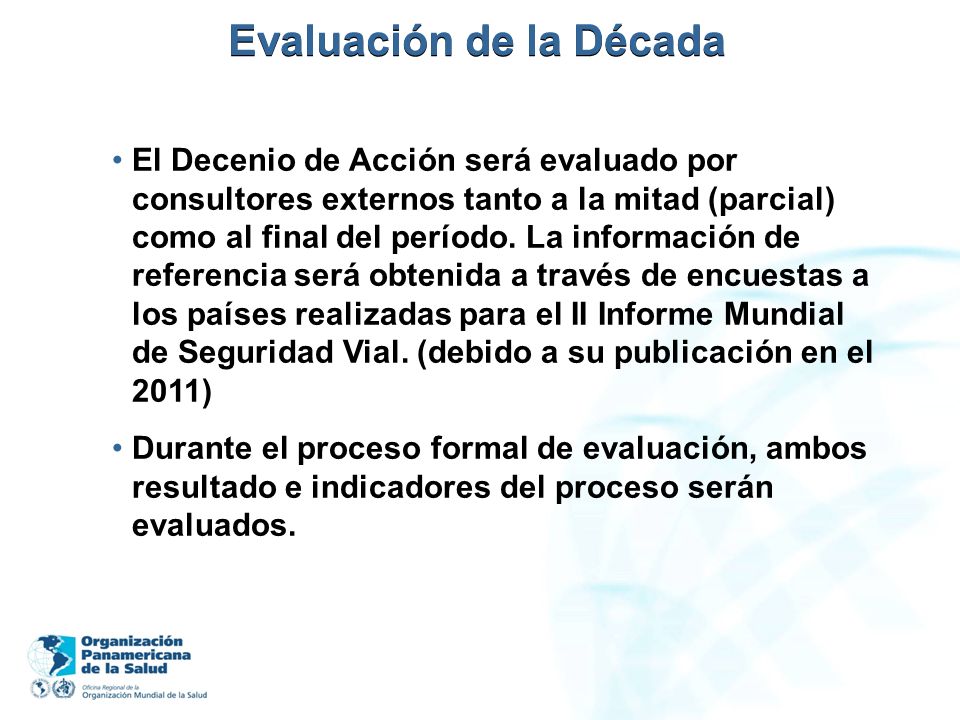 Evaluación de la Década

• El Decenio de Acción será evaluado por consultores externos tanto a la mitad (parcial) como al final del período. La información de referencia será obtenida a través de encuestas a los países realizadas para el II Informe Mundial de Seguridad Vial. (debido a su publicación en el 2011)

• Durante el proceso formal de evaluación, ambos resultado e indicadores del proceso serán evaluados.

Organización Panamericana de la Salud
Oficina Regional de la Organización Mundial de la Salud